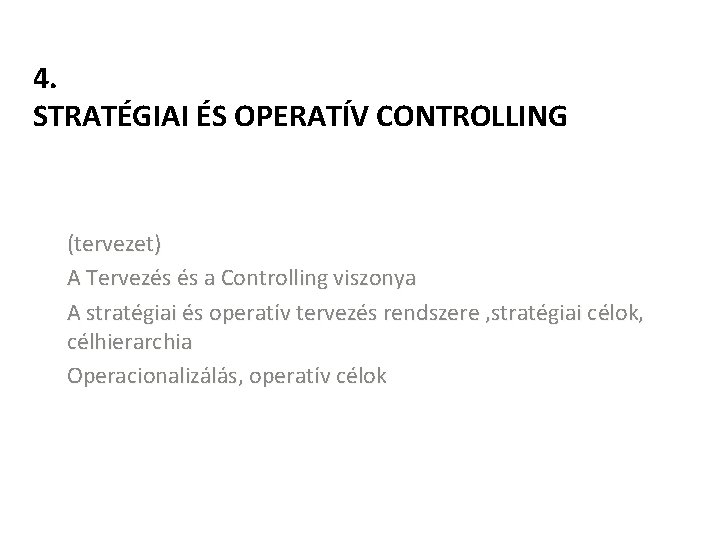 4.
STRATÉGIAI ÉS OPERATÍV CONTROLLING

(tervezet)

A Tervezés és a Controlling viszonya

A stratégiai és operatív tervezés rendszere ,stratégiai célok, célhierarchia

Operacionalizálás, operatív célok